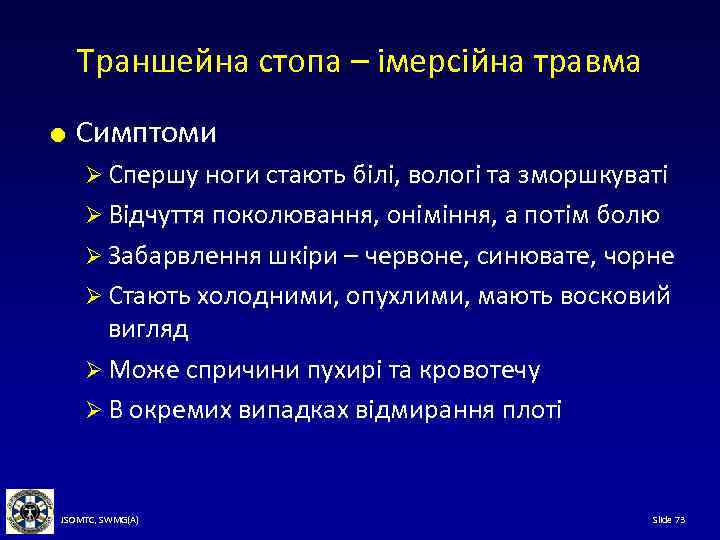 Траншейна стопа – імерсійна травма

● Симптоми

➢ Спершу ноги стають білі, вологі та зморшкуваті

➢ Відчуття поколювання, оніміння, а потім болю

➢ Забарвлення шкіри – червоне, синювате, чорне

➢ Стають холодними, опухлими, мають восковий вигляд

➢ Може спричини пухирі та кровотечу

➢ В окремих випадках відмирання плоті

JSOMTC, SWMG(A)

Slide 73